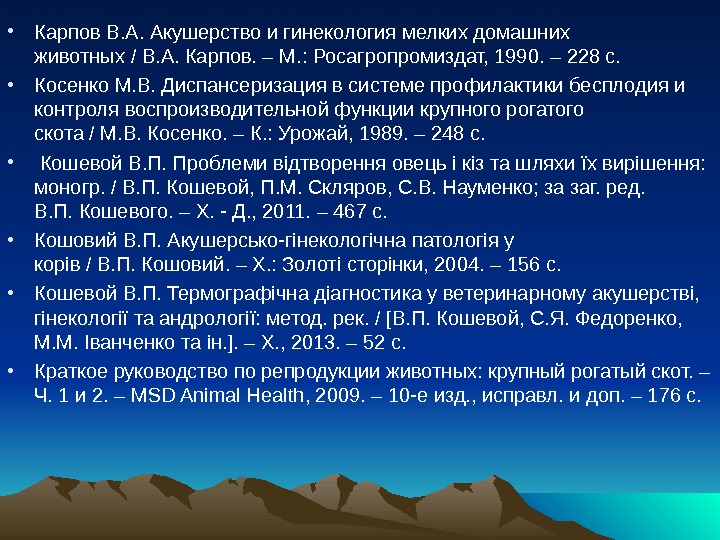 • Карпов В.А. Акушерство и гинекология мелких домашних животных / В.А. Карпов. – М.: Росагропромиздат, 1990. – 228 с.

• Косенко М.В. Диспансеризация в системе профилактики бесплодия и контроля воспроизводительной функции крупного рогатого скота / М.В. Косенко. – К.: Урожай, 1989. – 248 с.

• Кошевой В.П. Проблеми відтворення овець і кіз та шляхи їх вирішення: моногр. / В.П. Кошевой, П.М. Скляров, С.В. Науменко; за заг. ред. В.П. Кошевого. – Х. - Д., 2011. – 467 с.

• Кошовий В.П. Акушерсько-гінекологічна патологія у корів / В.П. Кошовий. – Х.: Золоті сторінки, 2004. – 156 с.

• Кошевой В.П. Термографічна діагностика у ветеринарному акушерстві, гінекології та андрології: метод. рек. / [В.П. Кошевой, С.Я. Федоренко, М.М. Іванченко та ін.]. – Х., 2013. – 52 с.

• Краткое руководство по репродукции животных: крупный рогатый скот. – Ч. 1 и 2. – MSD Animal Health, 2009. – 10-е изд., исправл. и доп. – 176 с.